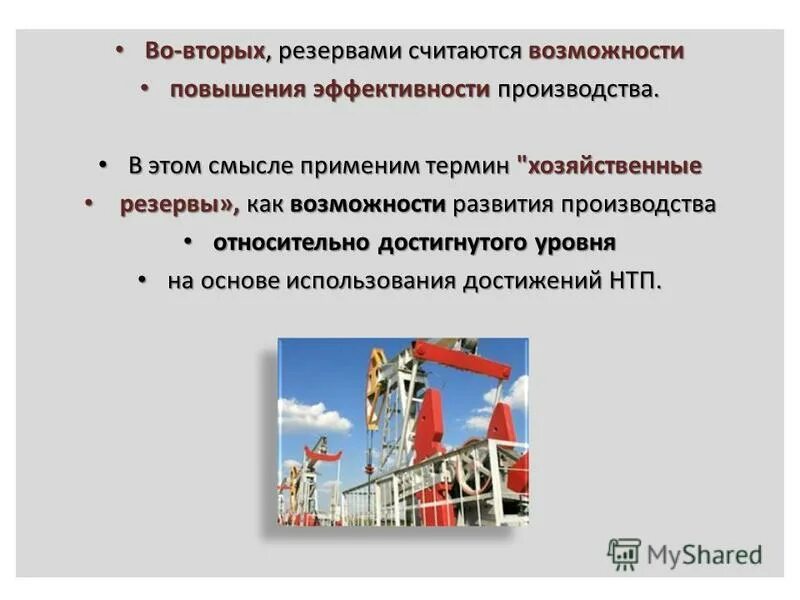 • Во-вторых, резервами считаются возможности
• повышения эффективности производства.

• В этом смысле применим термин "хозяйственные
• резервы», как возможности развития производства
• относительно достигнутого уровня
• на основе использования достижений НТП.

MyShared